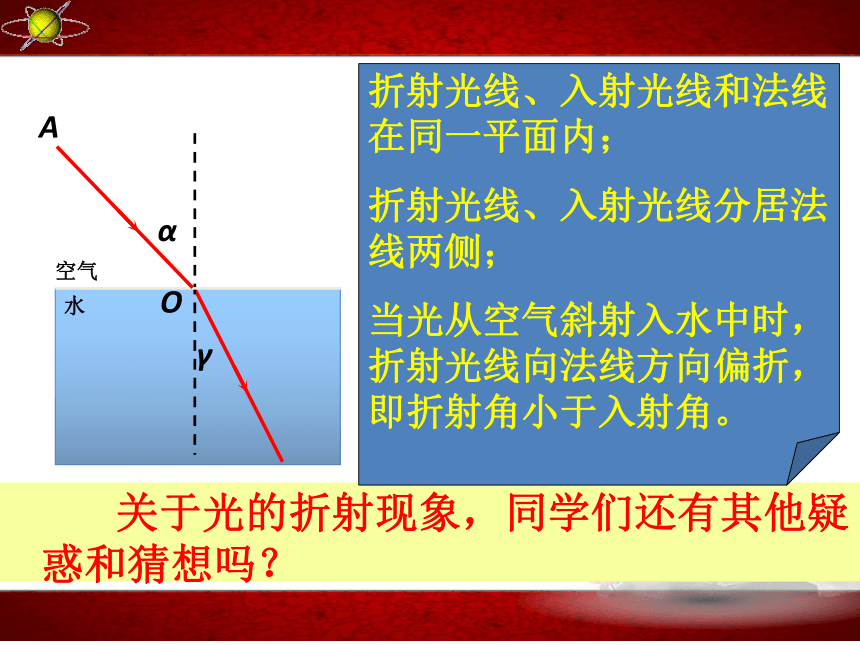 A

α

空气

水

O

γ

折射光线、入射光线和法线在同一平面内；

折射光线、入射光线分居法线两侧；

当光从空气斜射入水中时，折射光线向法线方向偏折，即折射角小于入射角。

关于光的折射现象，同学们还有其他疑惑和猜想吗？